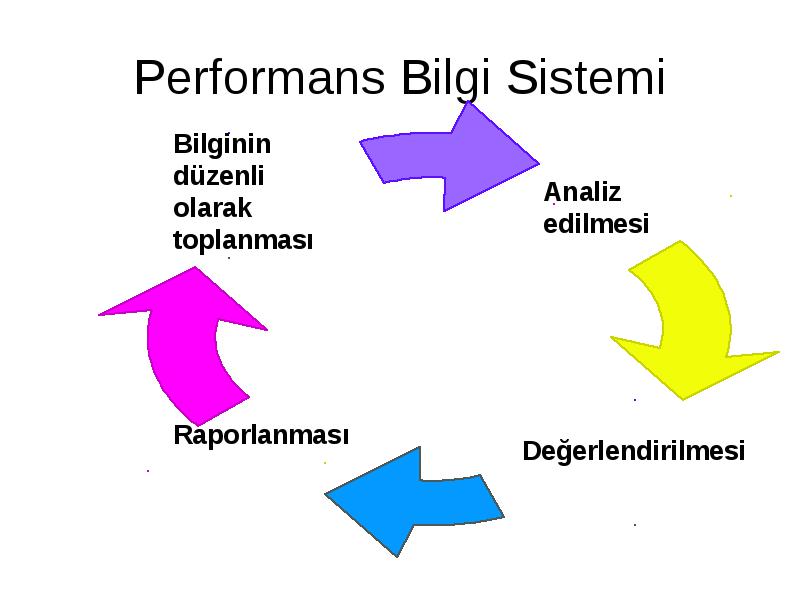 Performans Bilgi Sistemi

Bilginin düzenli olarak toplanması

Analiz edilmesi

Değerlendirilmesi

Raporlanması